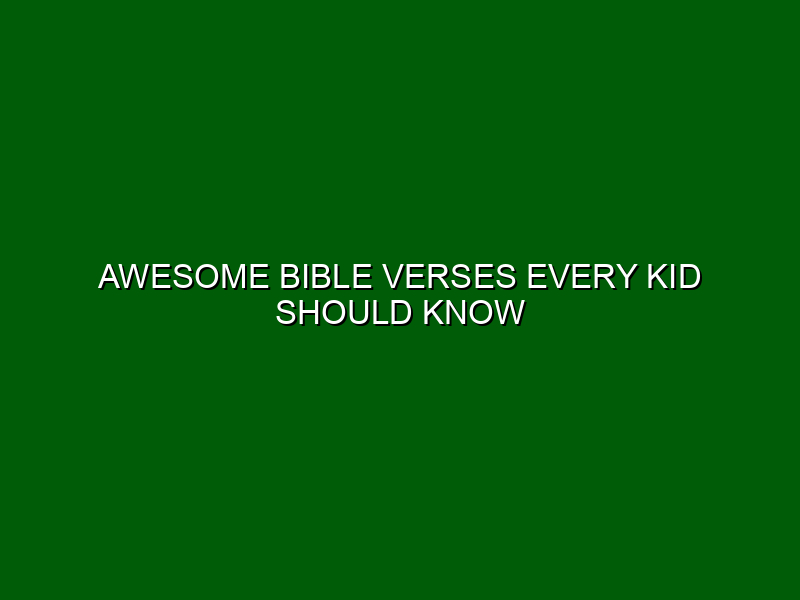 AWESOME BIBLE VERSES EVERY KID SHOULD KNOW